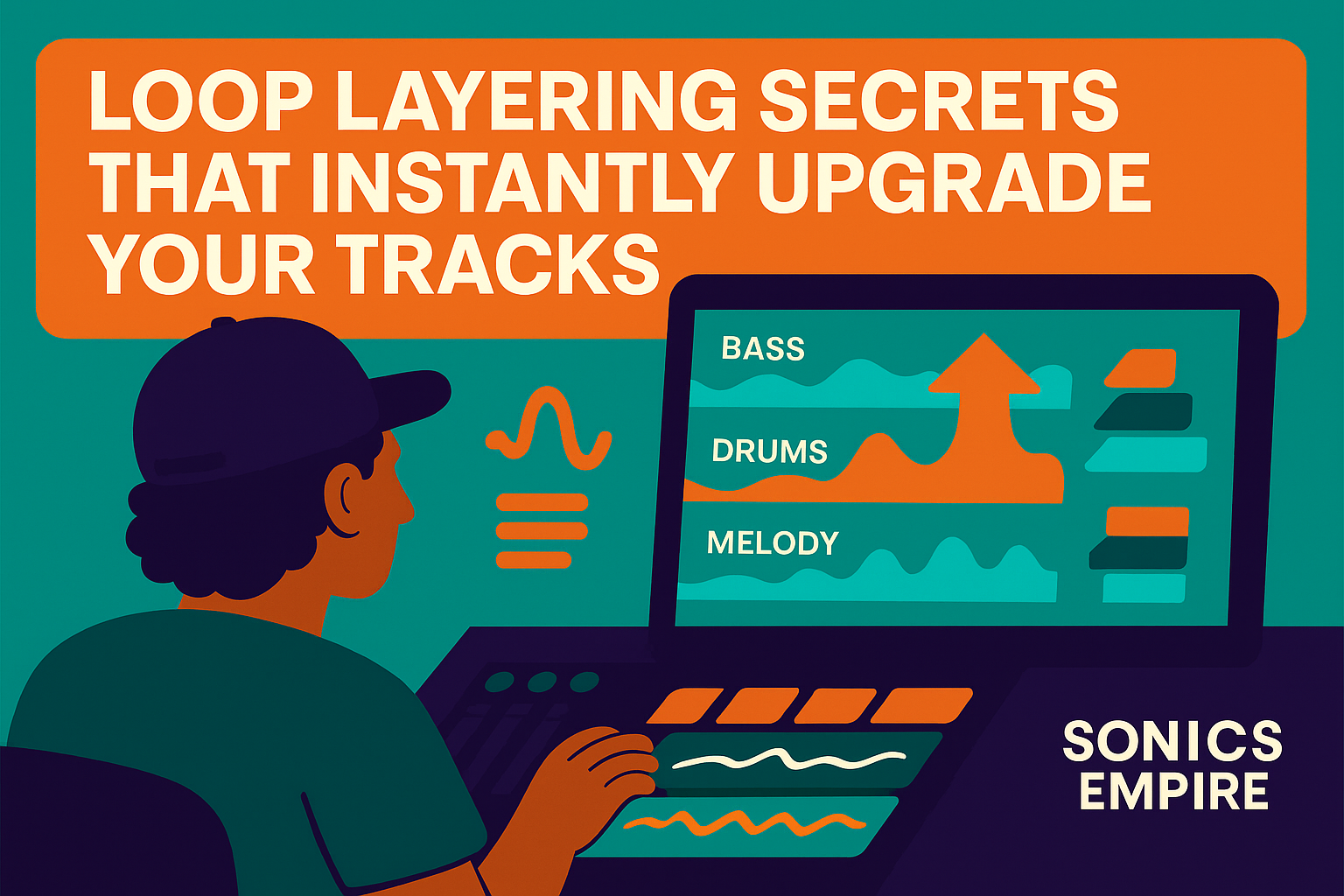 LOOP LAYERING SECRETS THAT INSTANTLY UPGRADE YOUR TRACKS

BASS
DRUMS
MELODY

SONICS EMPIRE